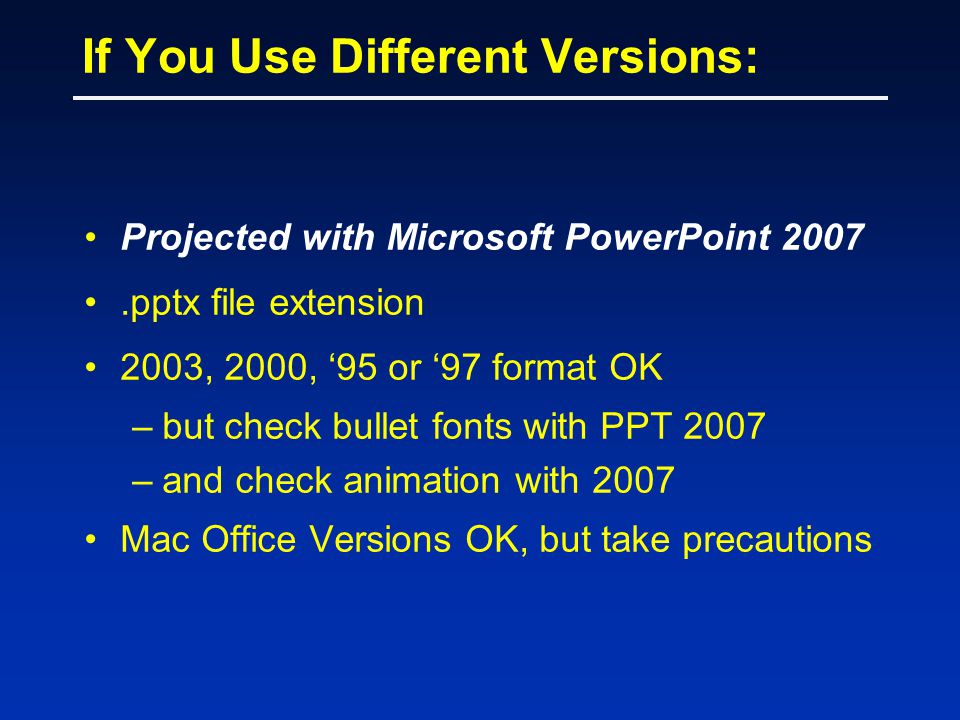 If You Use Different Versions:

• Projected with Microsoft PowerPoint 2007
• .pptx file extension
• 2003, 2000, ‘95 or ‘97 format OK
– but check bullet fonts with PPT 2007
– and check animation with 2007
• Mac Office Versions OK, but take precautions